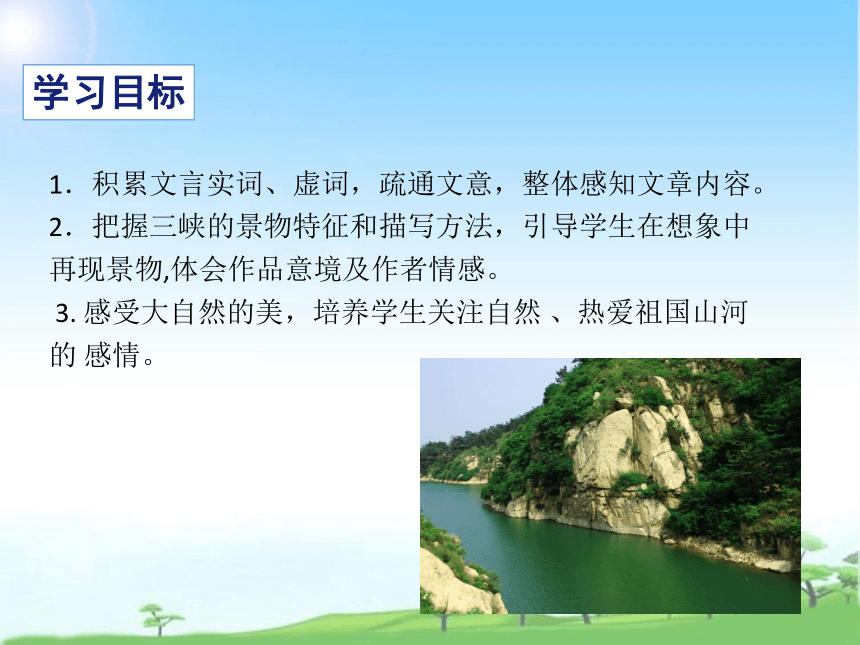 学习目标

1．积累文言实词、虚词，疏通文意，整体感知文章内容。

2．把握三峡的景物特征和描写方法，引导学生在想象中再现景物,体会作品意境及作者情感。

3. 感受大自然的美，培养学生关注自然 、热爱祖国山河的 感情。